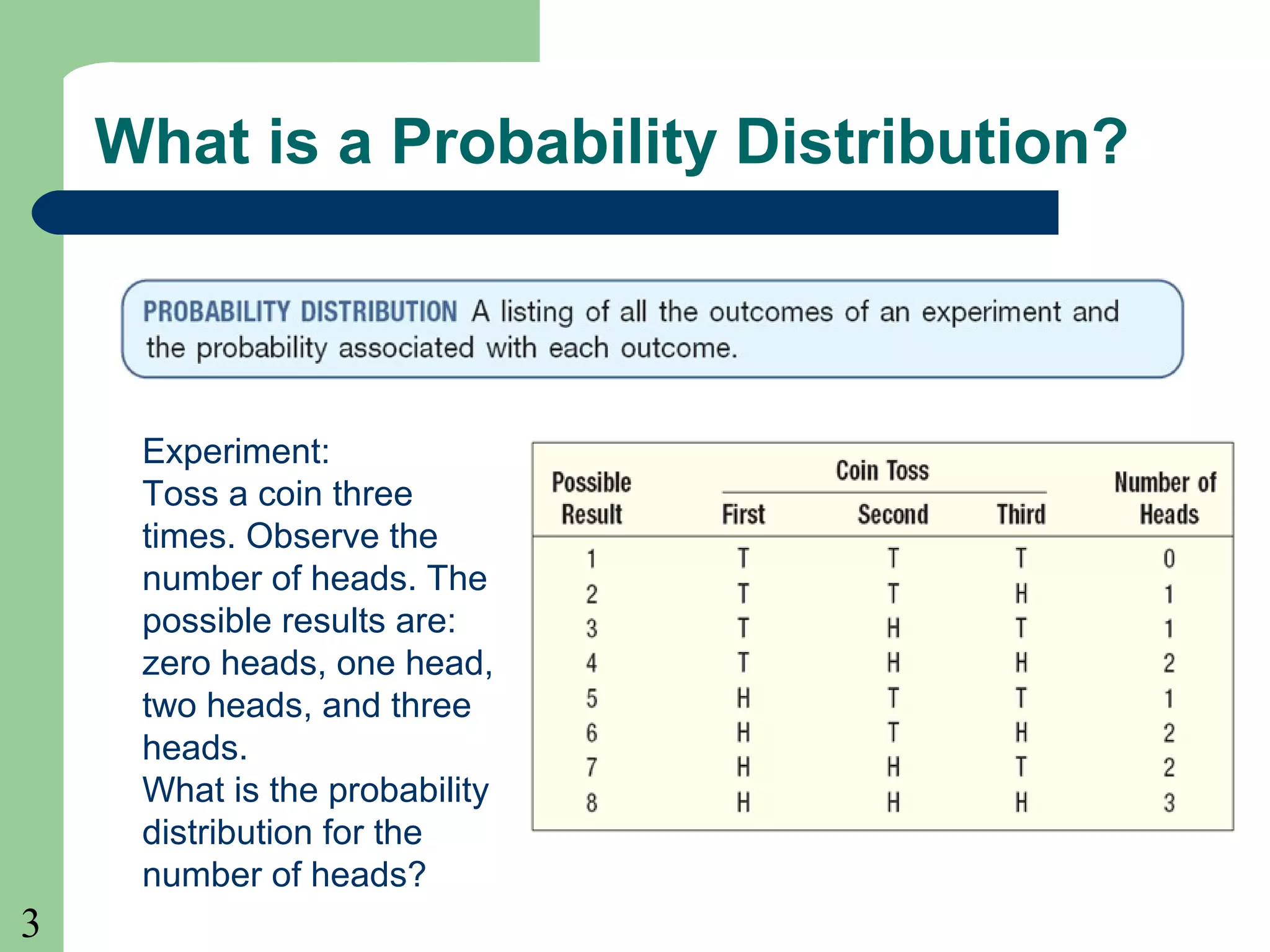 What is a Probability Distribution?

PROBABILITY DISTRIBUTION A listing of all the outcomes of an experiment and the probability associated with each outcome.

Experiment:
Toss a coin three times. Observe the number of heads. The possible results are: zero heads, one head, two heads, and three heads.
What is the probability distribution for the number of heads?

| Possible Result | Coin Toss First | Coin Toss Second | Coin Toss Third | Number of Heads |
|---|---|---|---|---|
| 1 | T | T | T | 0 |
| 2 | T | T | H | 1 |
| 3 | T | H | T | 1 |
| 4 | T | H | H | 2 |
| 5 | H | T | T | 1 |
| 6 | H | T | H | 2 |
| 7 | H | H | T | 2 |
| 8 | H | H | H | 3 |

3